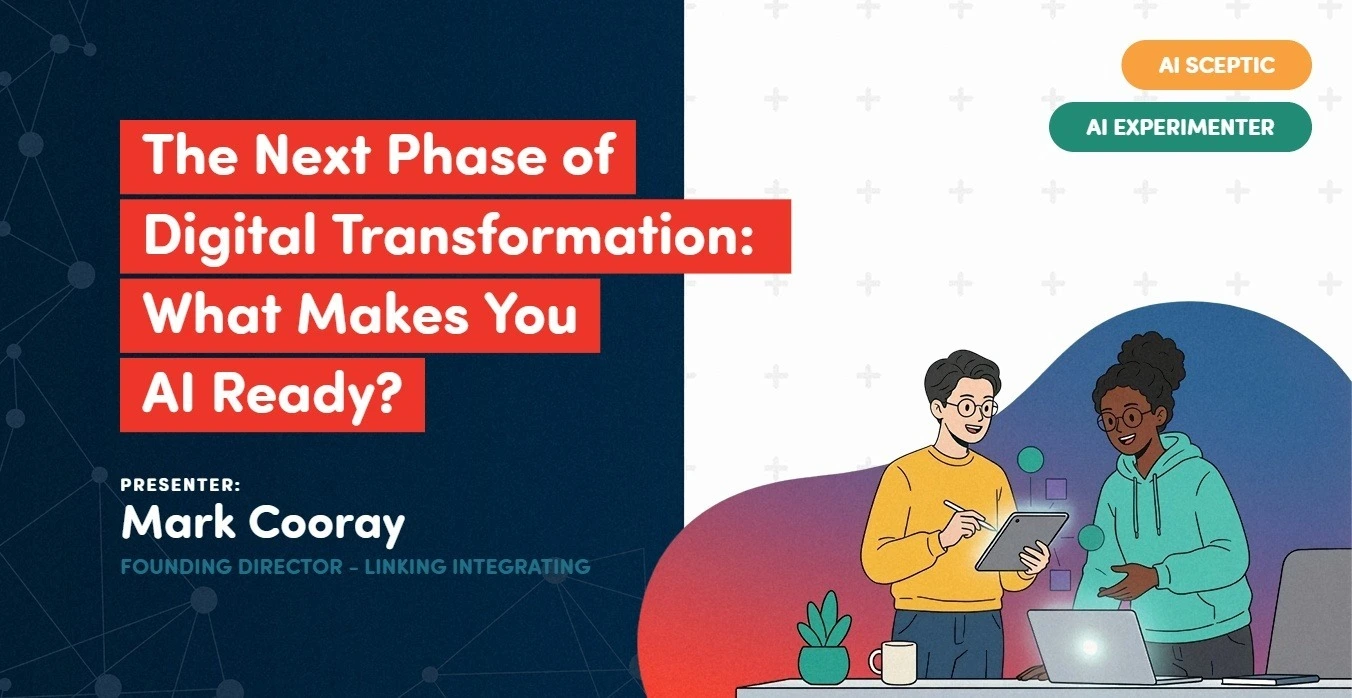 The Next Phase of Digital Transformation: What Makes You AI Ready?

PRESENTER:
Mark Cooray
FOUNDING DIRECTOR - LINKING INTEGRATING

AI SCEPTIC
AI EXPERIMENTER